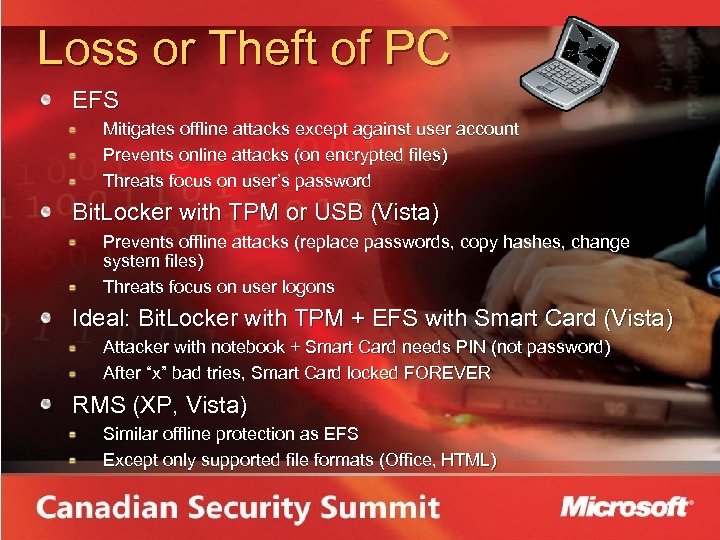 Loss or Theft of PC

EFS
Mitigates offline attacks except against user account
Prevents online attacks (on encrypted files)
Threats focus on user's password

BitLocker with TPM or USB (Vista)
Prevents offline attacks (replace passwords, copy hashes, change system files)
Threats focus on user logons

Ideal: BitLocker with TPM + EFS with Smart Card (Vista)
Attacker with notebook + Smart Card needs PIN (not password)
After "x" bad tries, Smart Card locked FOREVER

RMS (XP, Vista)
Similar offline protection as EFS
Except only supported file formats (Office, HTML)

Canadian Security Summit

Microsoft